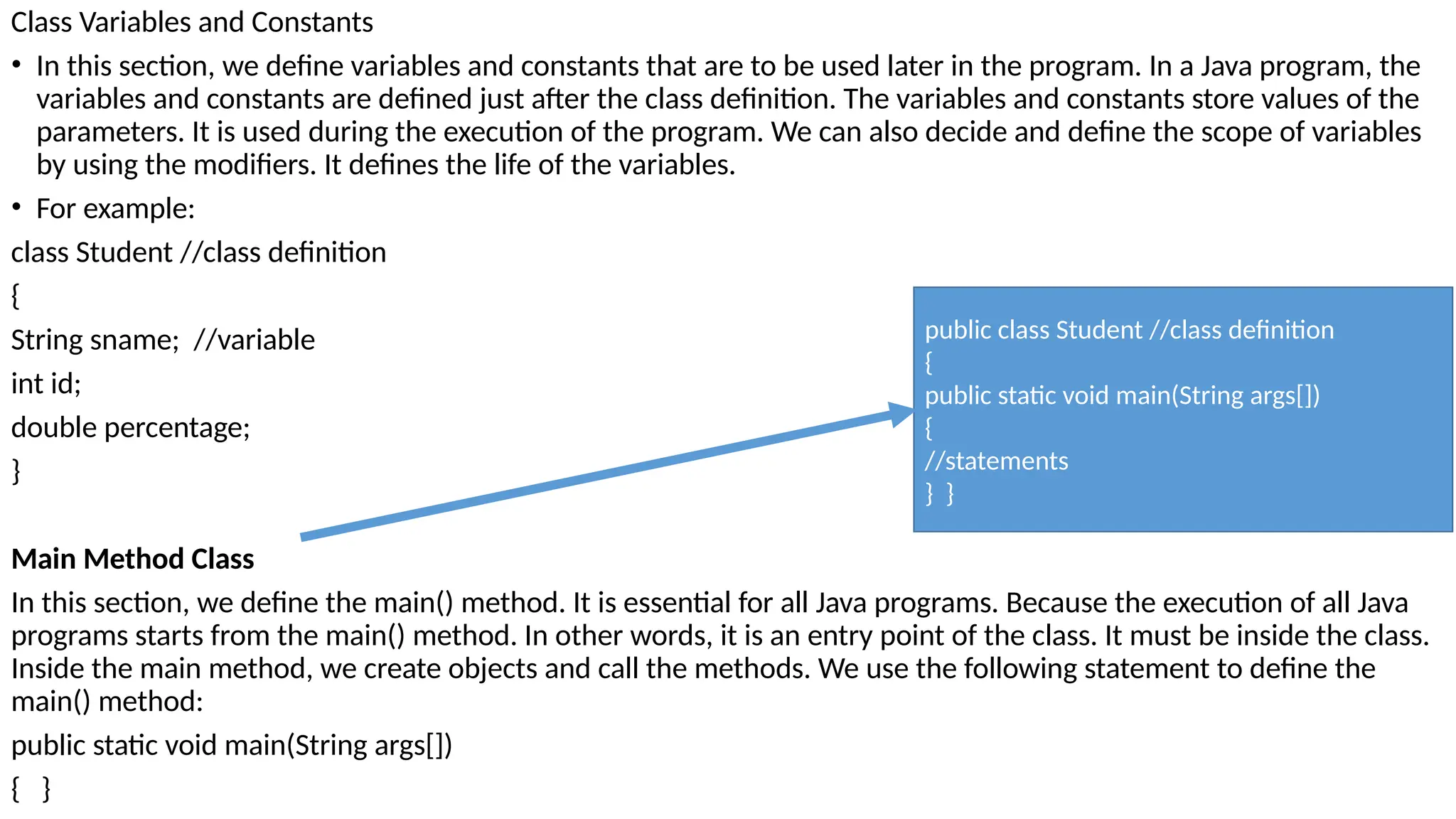 Class Variables and Constants

• In this section, we define variables and constants that are to be used later in the program. In a Java program, the variables and constants are defined just after the class definition. The variables and constants store values of the parameters. It is used during the execution of the program. We can also decide and define the scope of variables by using the modifiers. It defines the life of the variables.

• For example:

class Student //class definition

{

String sname;  //variable

int id;

double percentage;

}

public class Student //class definition
{
public static void main(String args[])
{
//statements
} }

Main Method Class

In this section, we define the main() method. It is essential for all Java programs. Because the execution of all Java programs starts from the main() method. In other words, it is an entry point of the class. It must be inside the class. Inside the main method, we create objects and call the methods. We use the following statement to define the main() method:

public static void main(String args[])

{  }